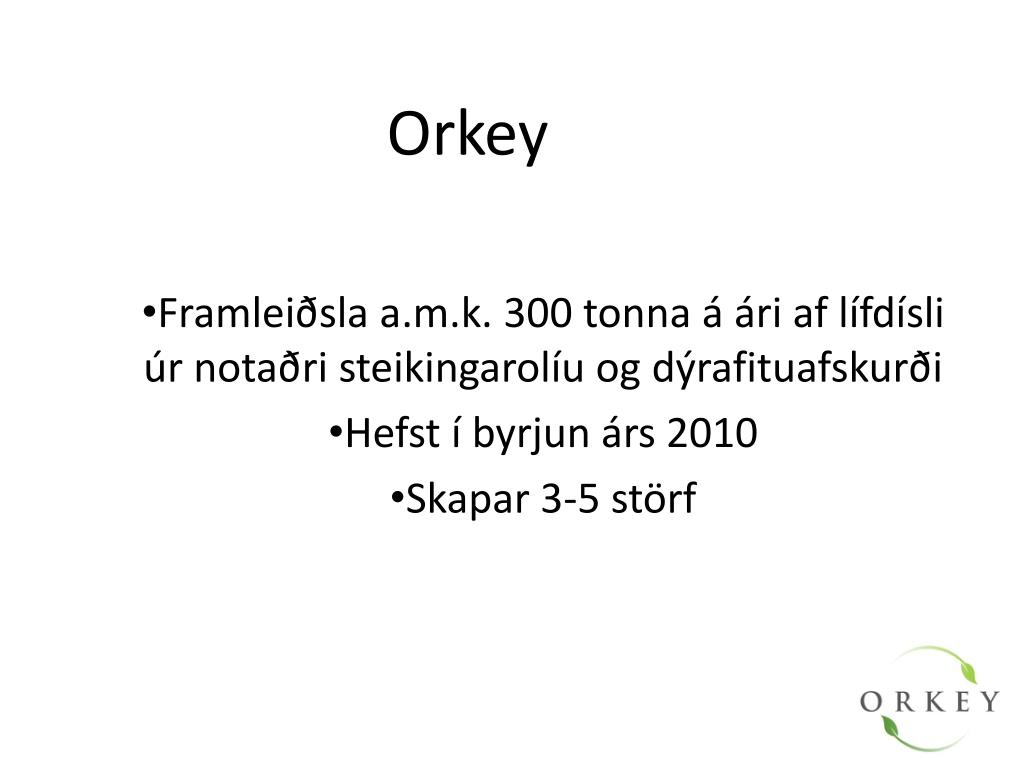 Orkey

•Framleiðsla a.m.k. 300 tonna á ári af lífdísli úr notaðri steikingarolíu og dýrafituafskurði

•Hefst í byrjun árs 2010

•Skapar 3-5 störf

ORKEY